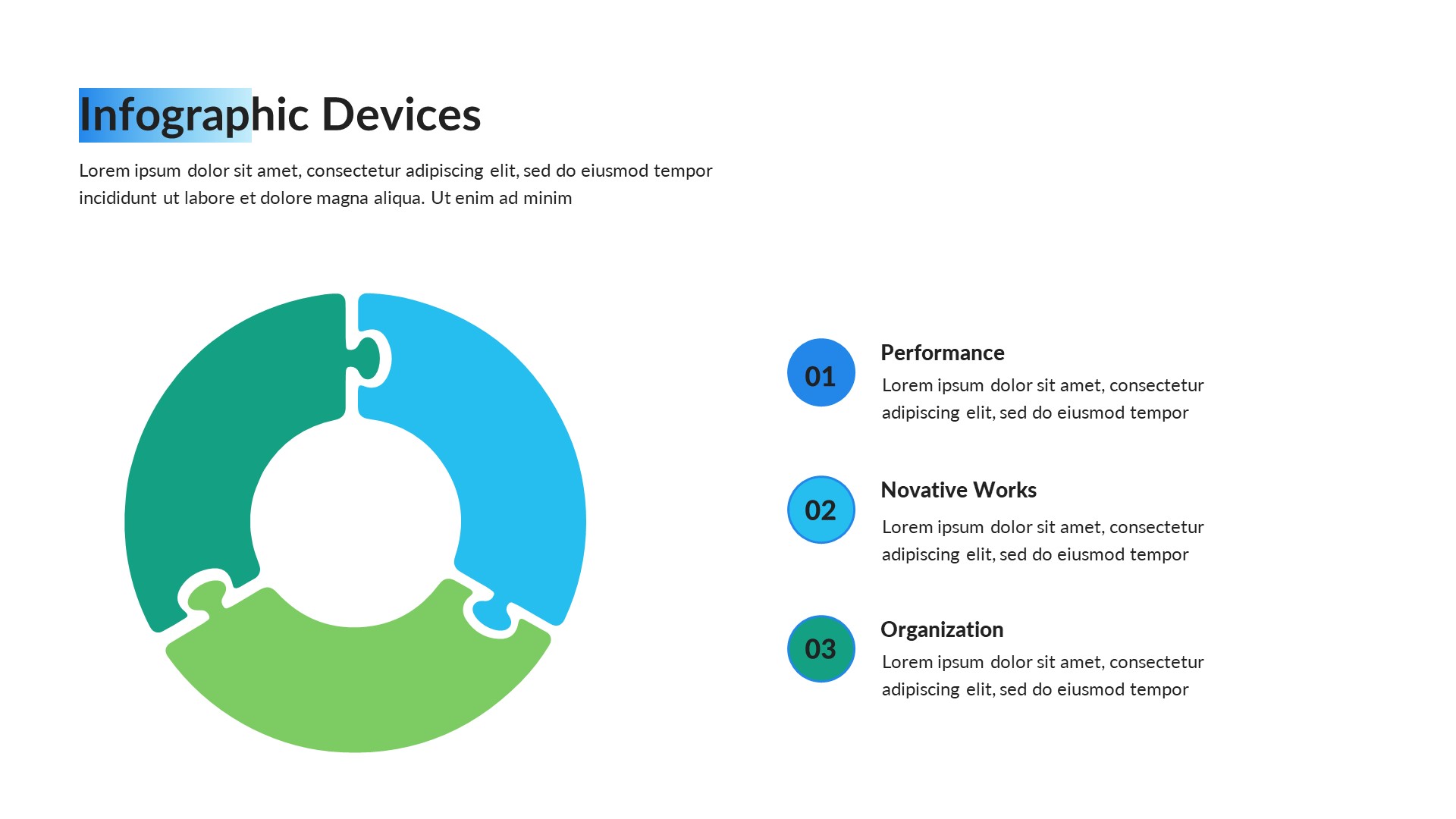 Infographic Devices

Lorem ipsum dolor sit amet, consectetur adipiscing elit, sed do eiusmod tempor incididunt ut labore et dolore magna aliqua. Ut enim ad minim

01

Performance

Lorem ipsum dolor sit amet, consectetur adipiscing elit, sed do eiusmod tempor

02

Novative Works

Lorem ipsum dolor sit amet, consectetur adipiscing elit, sed do eiusmod tempor

03

Organization

Lorem ipsum dolor sit amet, consectetur adipiscing elit, sed do eiusmod tempor